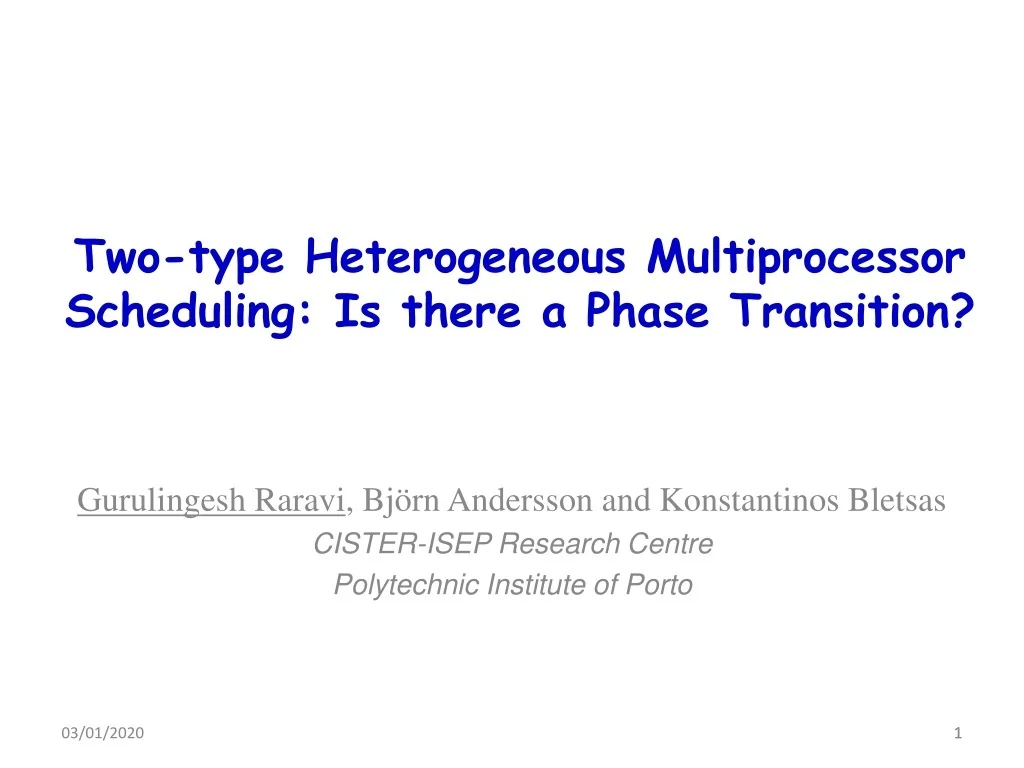 Two-type Heterogeneous Multiprocessor Scheduling: Is there a Phase Transition?

Gurulingesh Raravi, Björn Andersson and Konstantinos Bletsas
CISTER-ISEP Research Centre
Polytechnic Institute of Porto

03/01/2020

1